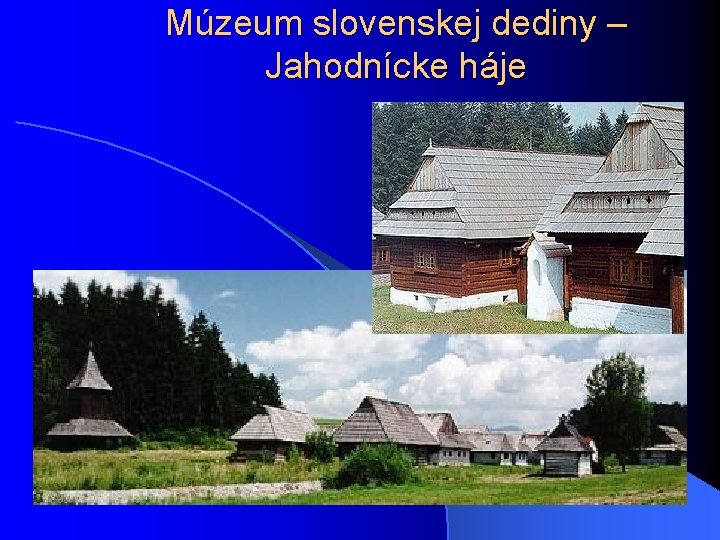 Múzeum slovenskej dediny – Jahodnícke háje